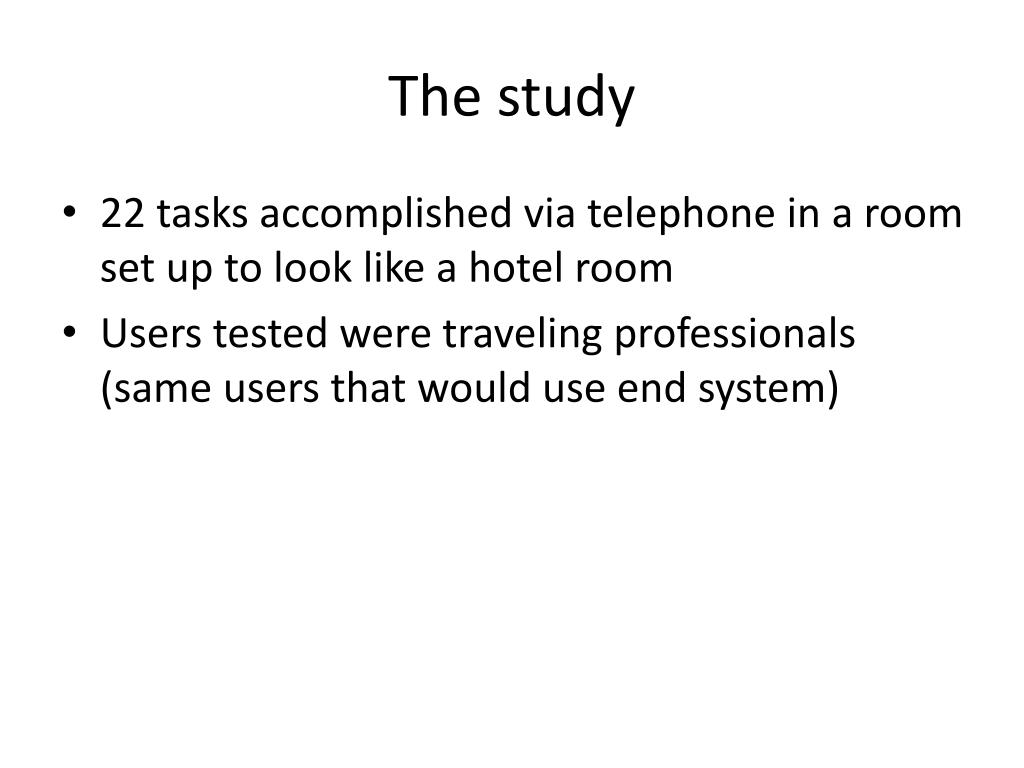 The study

• 22 tasks accomplished via telephone in a room set up to look like a hotel room
• Users tested were traveling professionals (same users that would use end system)